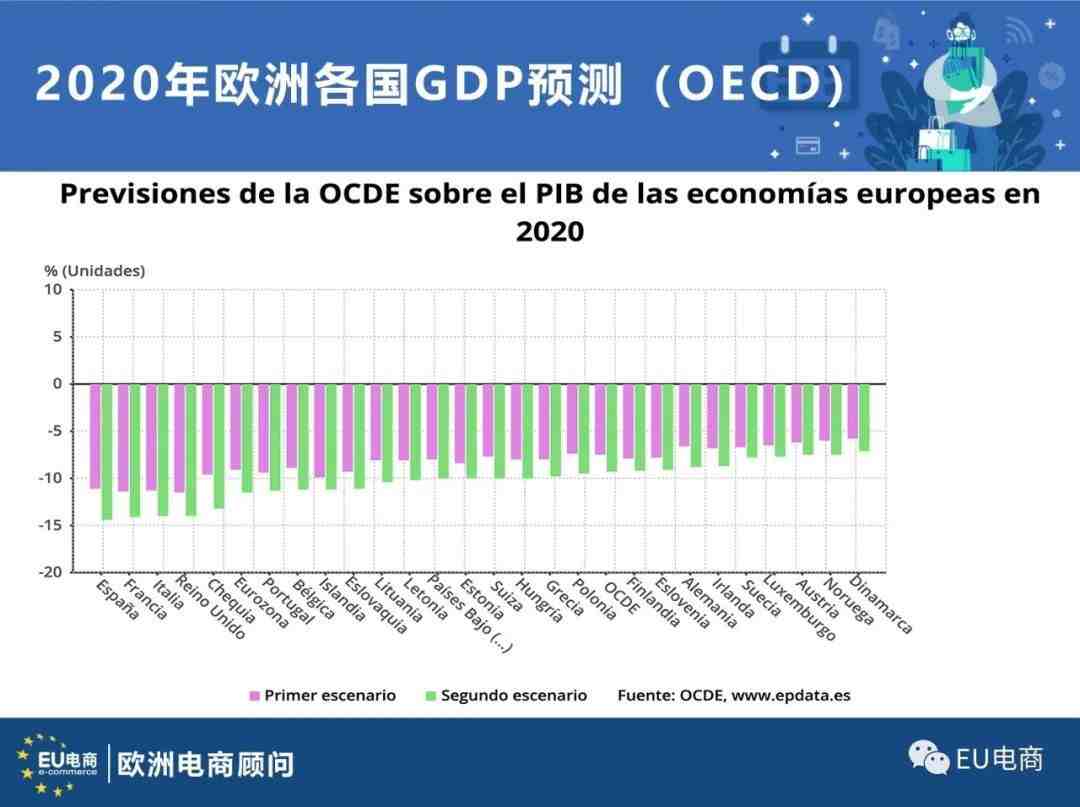 2020年欧洲各国GDP预测（OECD）

Previsiones de la OCDE sobre el PIB de las economías europeas en 2020

% (Unidades)

10
5
0
-5
-10
-15
-20

España
Francia
Italia
Reino Unido
Chequia
Eurozona
Portugal
Bélgica
Islandia
Eslovaquia
Lituania
Letonia
Países Bajo (...)
Estonia
Suiza
Hungría
Grecia
Polonia
OCDE
Finlandia
Eslovenia
Alemania
Irlanda
Suecia
Luxemburgo
Austria
Noruega
Dinamarca

Primer escenario
Segundo escenario
Fuente: OCDE, www.epdata.es

EU电商 e-commerce
欧洲电商顾问

EU电商